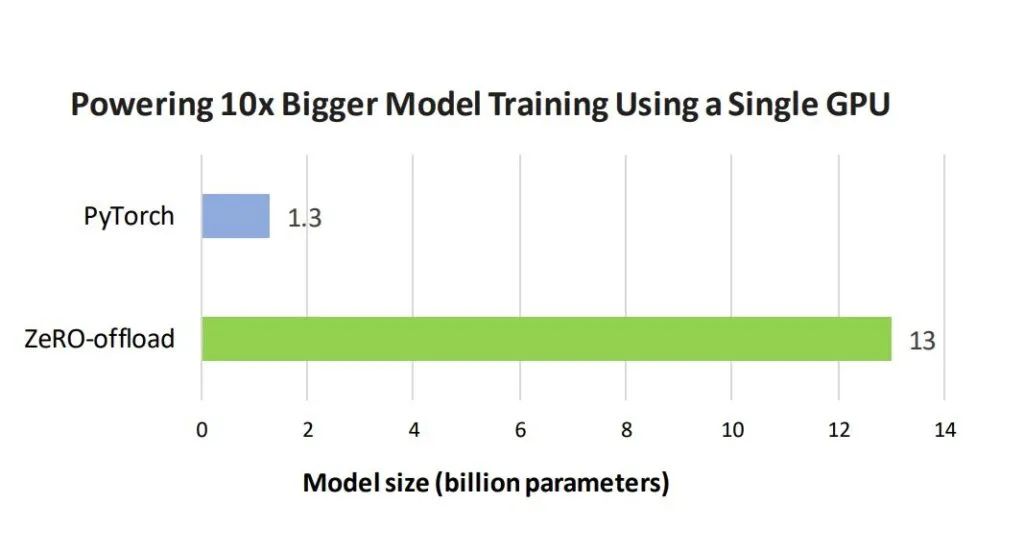 Powering 10x Bigger Model Training Using a Single GPU

PyTorch
1.3

ZeRO-offload
13

0
2
4
6
8
10
12
14

Model size (billion parameters)